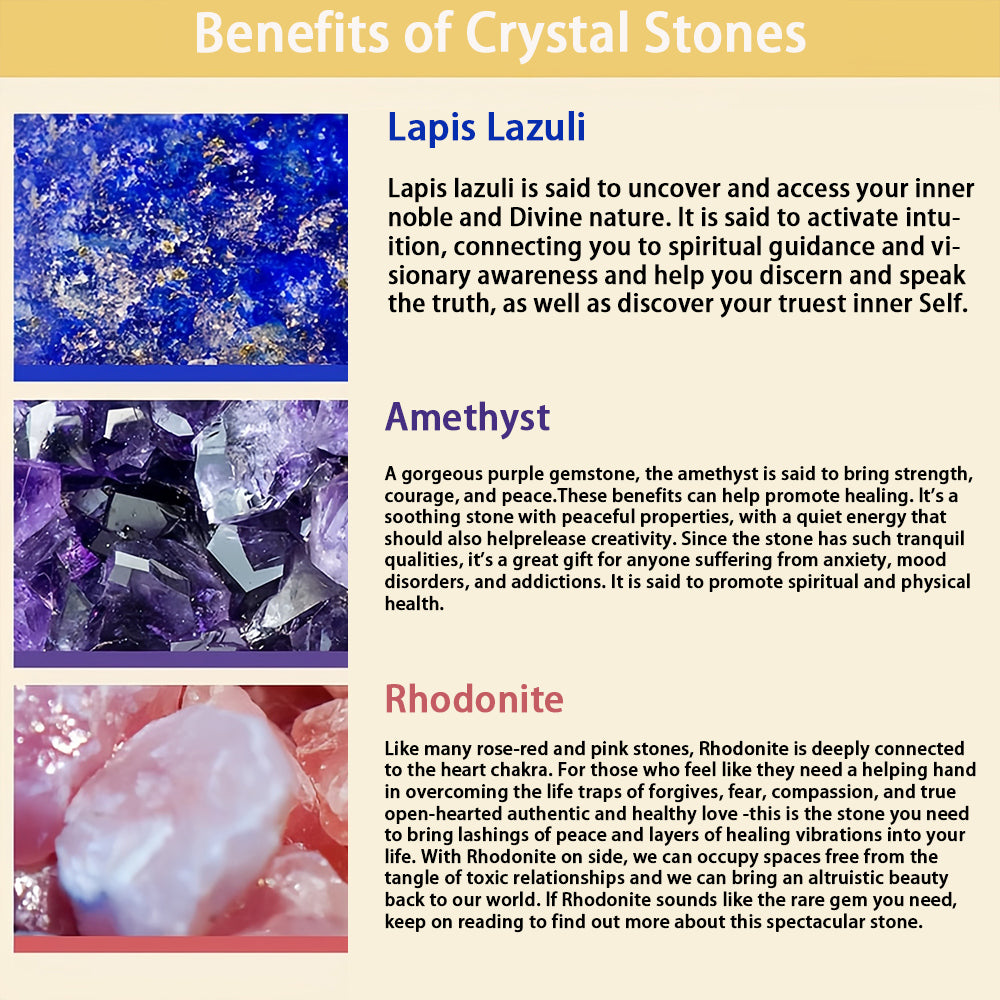 Benefits of Crystal Stones

Lapis Lazuli

Lapis lazuli is said to uncover and access your inner noble and Divine nature. It is said to activate intuition, connecting you to spiritual guidance and visionary awareness and help you discern and speak the truth, as well as discover your truest inner Self.

Amethyst

A gorgeous purple gemstone, the amethyst is said to bring strength, courage, and peace.These benefits can help promote healing. It's a soothing stone with peaceful properties, with a quiet energy that should also helprelease creativity. Since the stone has such tranquil qualities, it's a great gift for anyone suffering from anxiety, mood disorders, and addictions. It is said to promote spiritual and physical health.

Rhodonite

Like many rose-red and pink stones, Rhodonite is deeply connected to the heart chakra. For those who feel like they need a helping hand in overcoming the life traps of forgives, fear, compassion, and true open-hearted authentic and healthy love -this is the stone you need to bring lashings of peace and layers of healing vibrations into your life. With Rhodonite on side, we can occupy spaces free from the tangle of toxic relationships and we can bring an altruistic beauty back to our world. If Rhodonite sounds like the rare gem you need, keep on reading to find out more about this spectacular stone.